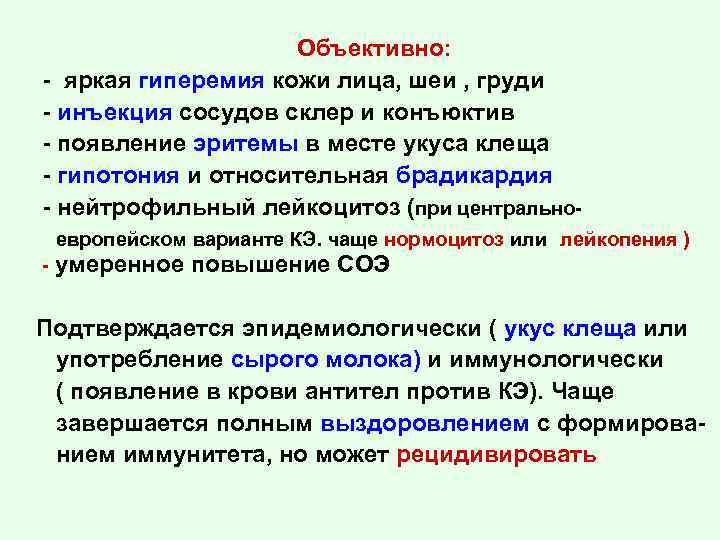 Объективно:
- яркая гиперемия кожи лица, шеи , груди
- инъекция сосудов склер и конъюктив
- появление эритемы в месте укуса клеща
- гипотония и относительная брадикардия
- нейтрофильный лейкоцитоз (при центрально-европейском варианте КЭ. чаще нормоцитоз или лейкопения )
- умеренное повышение СОЭ

Подтверждается эпидемиологически ( укус клеща или употребление сырого молока) и иммунологически ( появление в крови антител против КЭ). Чаще завершается полным выздоровлением с формированием иммунитета, но может рецидивировать